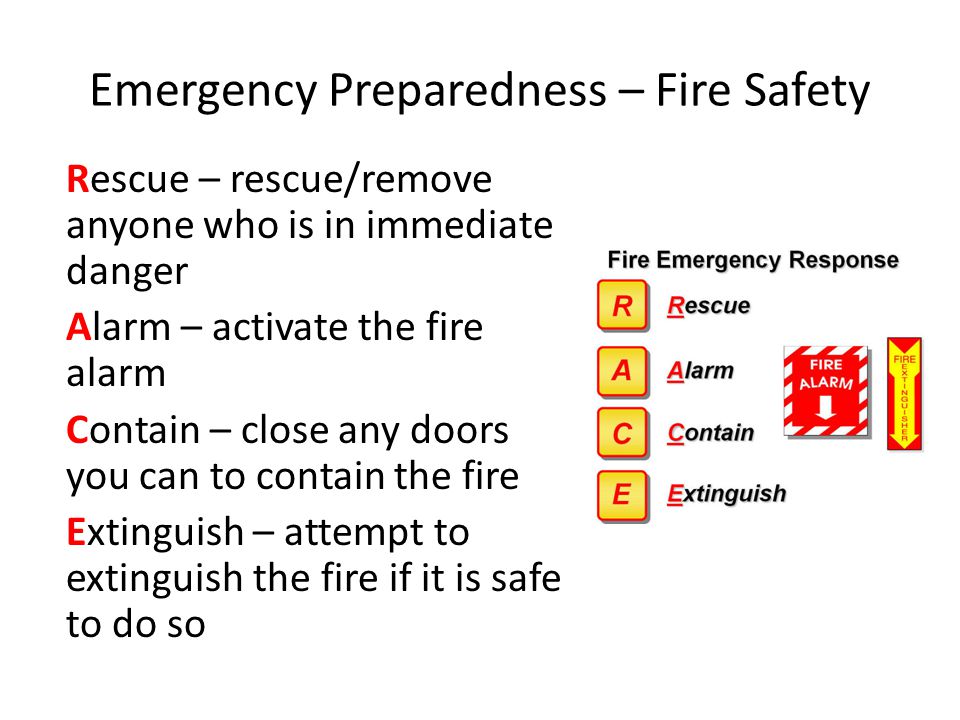 Emergency Preparedness – Fire Safety

Rescue – rescue/remove anyone who is in immediate danger

Alarm – activate the fire alarm

Contain – close any doors you can to contain the fire

Extinguish – attempt to extinguish the fire if it is safe to do so

Fire Emergency Response

R Rescue

A Alarm

C Contain

E Extinguish

FIRE ALARM

FIRE EXTINGUISHER